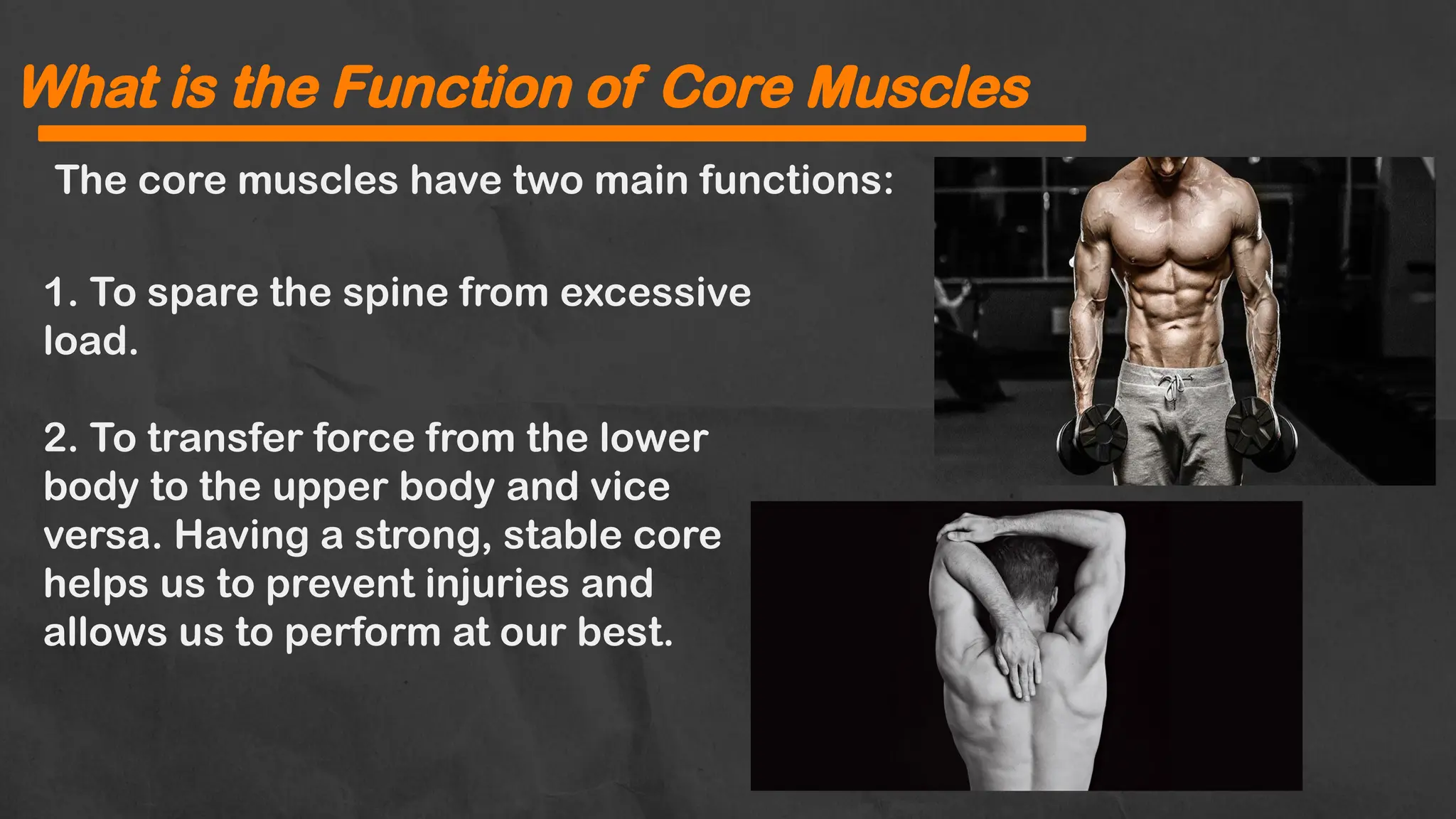 What is the Function of Core Muscles

The core muscles have two main functions:

1. To spare the spine from excessive load.

2. To transfer force from the lower body to the upper body and vice versa. Having a strong, stable core helps us to prevent injuries and allows us to perform at our best.